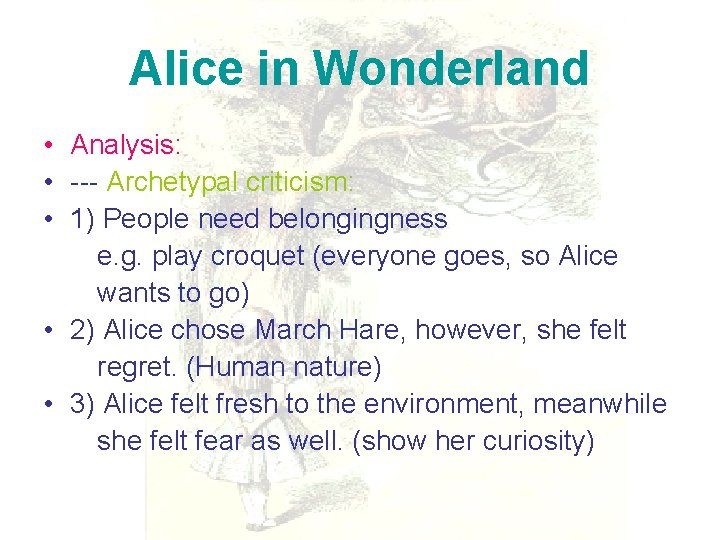 Alice in Wonderland

• Analysis:
• --- Archetypal criticism:
• 1) People need belongingness
e.g. play croquet (everyone goes, so Alice wants to go)
• 2) Alice chose March Hare, however, she felt regret. (Human nature)
• 3) Alice felt fresh to the environment, meanwhile she felt fear as well. (show her curiosity)